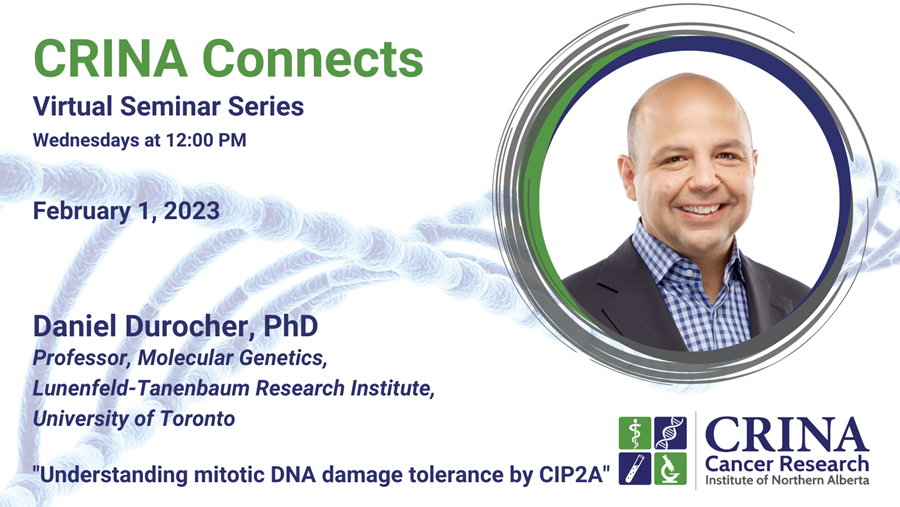 CRINA Connects
Virtual Seminar Series
Wednesdays at 12:00 PM

February 1, 2023

Daniel Durocher, PhD
Professor, Molecular Genetics, Lunenfeld-Tanenbaum Research Institute, University of Toronto

"Understanding mitotic DNA damage tolerance by CIP2A"

CRINA
Cancer Research
Institute of Northern Alberta